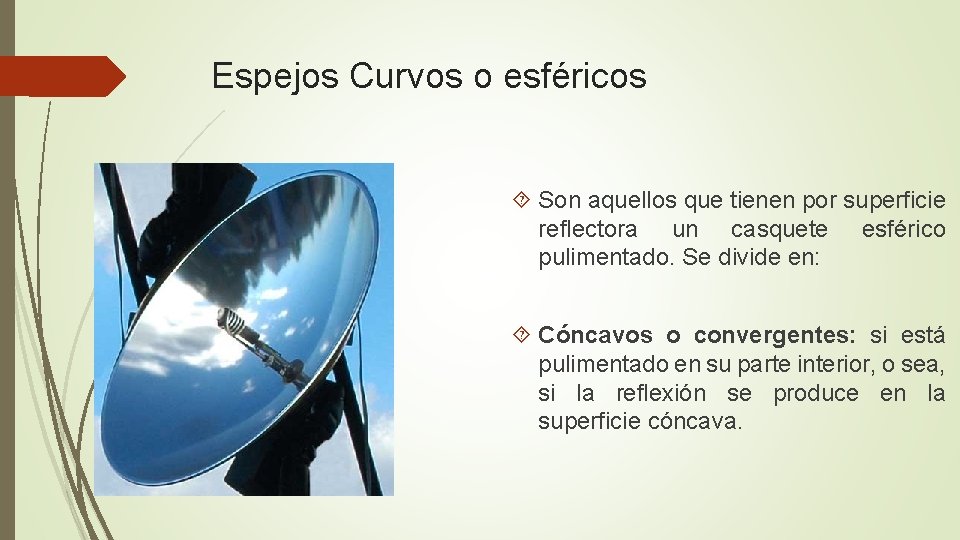 Espejos Curvos o esféricos

Son aquellos que tienen por superficie reflectora un casquete esférico pulimentado. Se divide en:

Cóncavos o convergentes: si está pulimentado en su parte interior, o sea, si la reflexión se produce en la superficie cóncava.